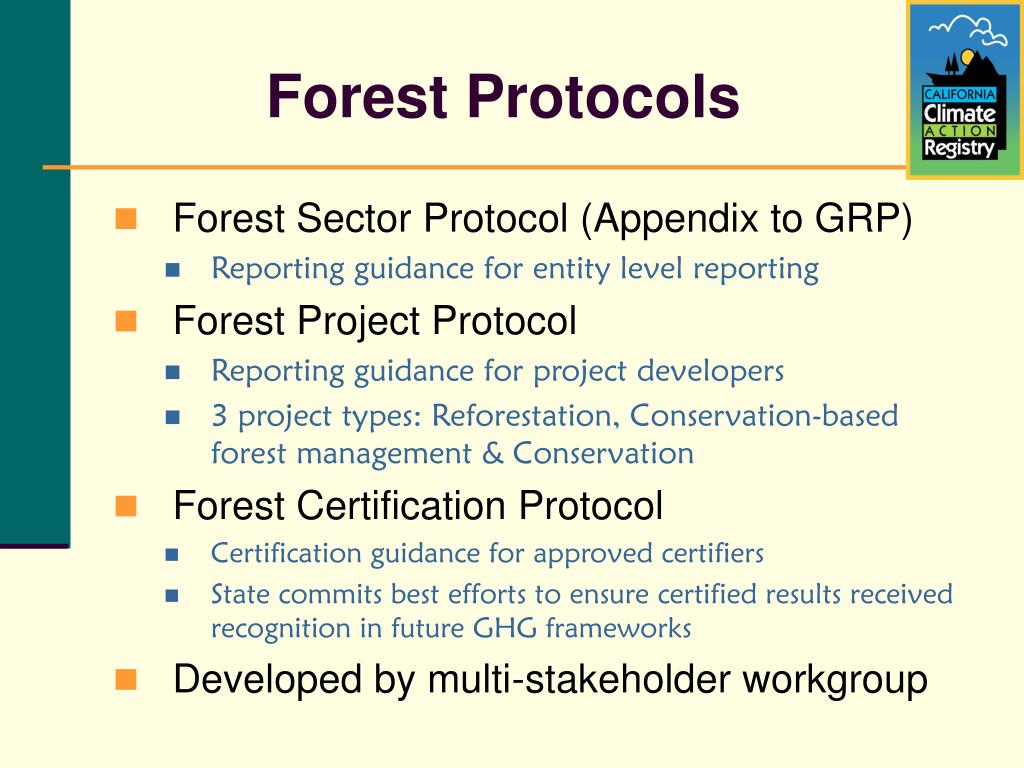 Forest Protocols

CALIFORNIA Climate ACTION Registry

Forest Sector Protocol (Appendix to GRP)
Reporting guidance for entity level reporting

Forest Project Protocol
Reporting guidance for project developers
3 project types: Reforestation, Conservation-based forest management & Conservation

Forest Certification Protocol
Certification guidance for approved certifiers
State commits best efforts to ensure certified results received recognition in future GHG frameworks

Developed by multi-stakeholder workgroup